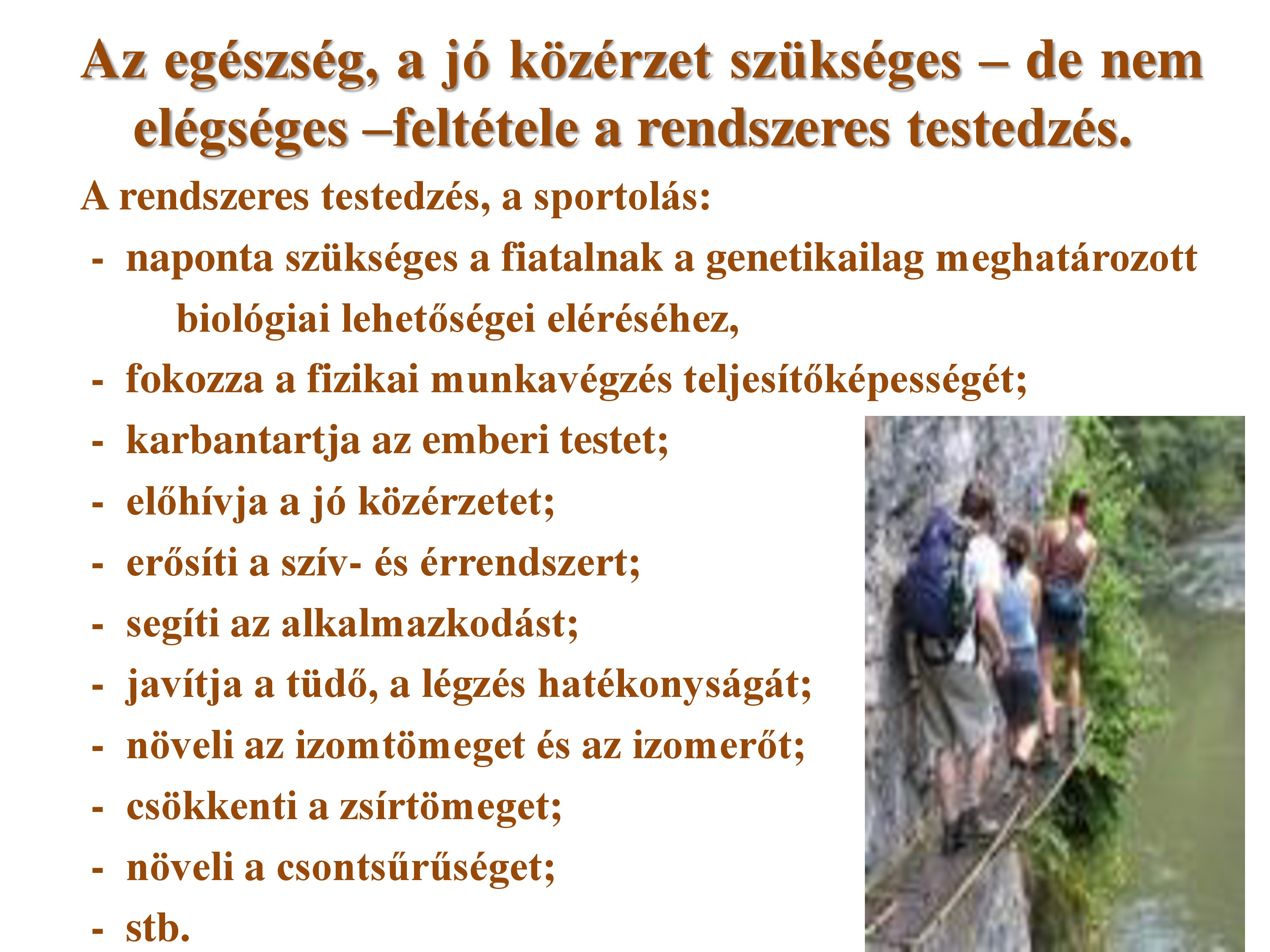 Az egészség, a jó közérzet szükséges – de nem elégséges –feltétele a rendszeres testedzés.

A rendszeres testedzés, a sportolás:

- naponta szükséges a fiatalnak a genetikailag meghatározott biológiai lehetőségei eléréséhez,
- fokozza a fizikai munkavégzés teljesítőképességét;
- karbantartja az emberi testet;
- előhívja a jó közérzetet;
- erősíti a szív- és érrendszert;
- segíti az alkalmazkodást;
- javítja a tüdő, a légzés hatékonyságát;
- növeli az izomtömeget és az izomerőt;
- csökkenti a zsírtömeget;
- növeli a csontsűrűséget;
- stb.